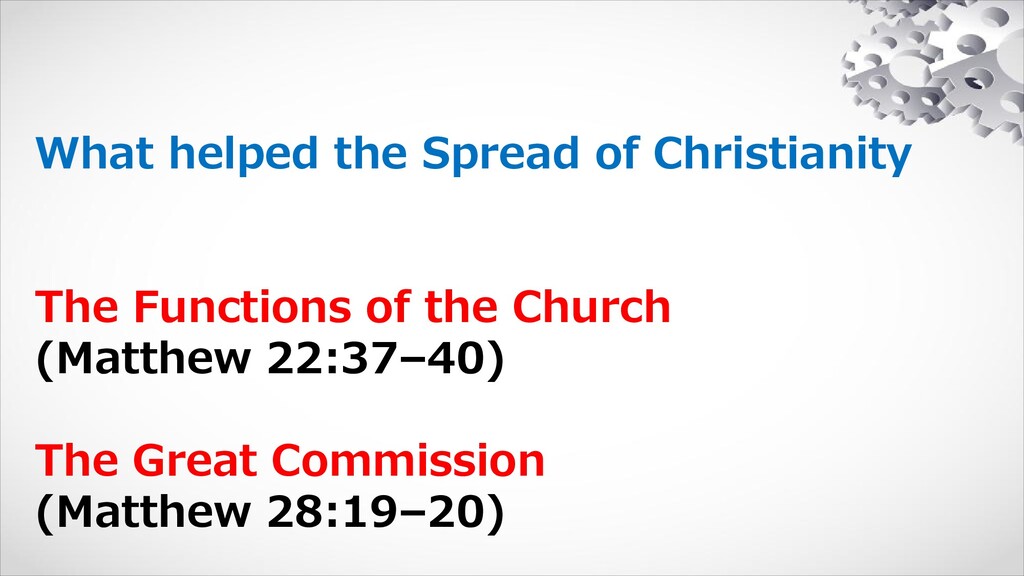 What helped the Spread of Christianity

The Functions of the Church
(Matthew 22:37–40)

The Great Commission
(Matthew 28:19–20)